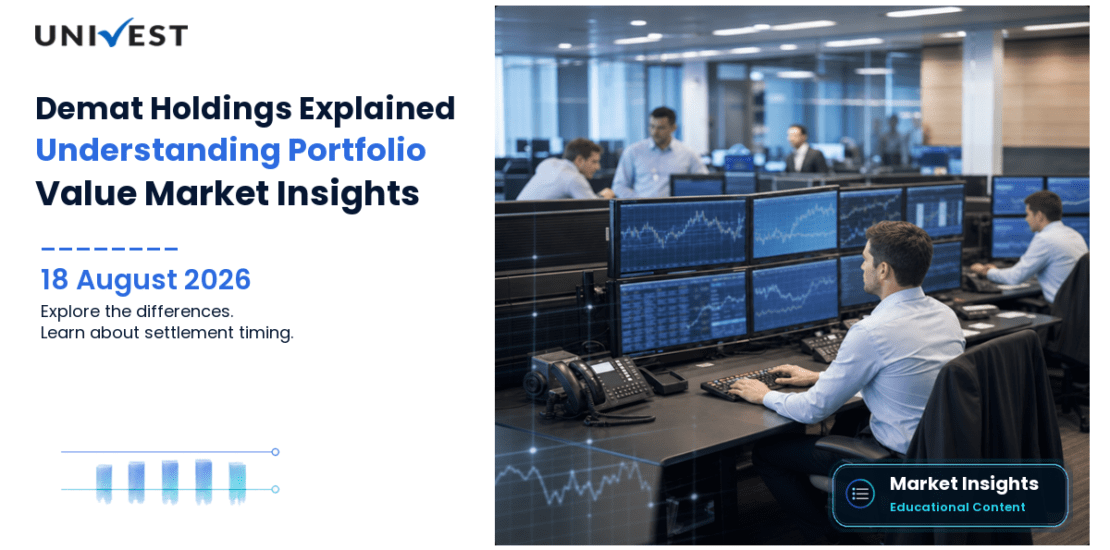 UNIVEST

Demat Holdings Explained
Understanding Portfolio
Value Market Insights

18 August 2026

Explore the differences.
Learn about settlement timing.

Market Insights
Educational Content